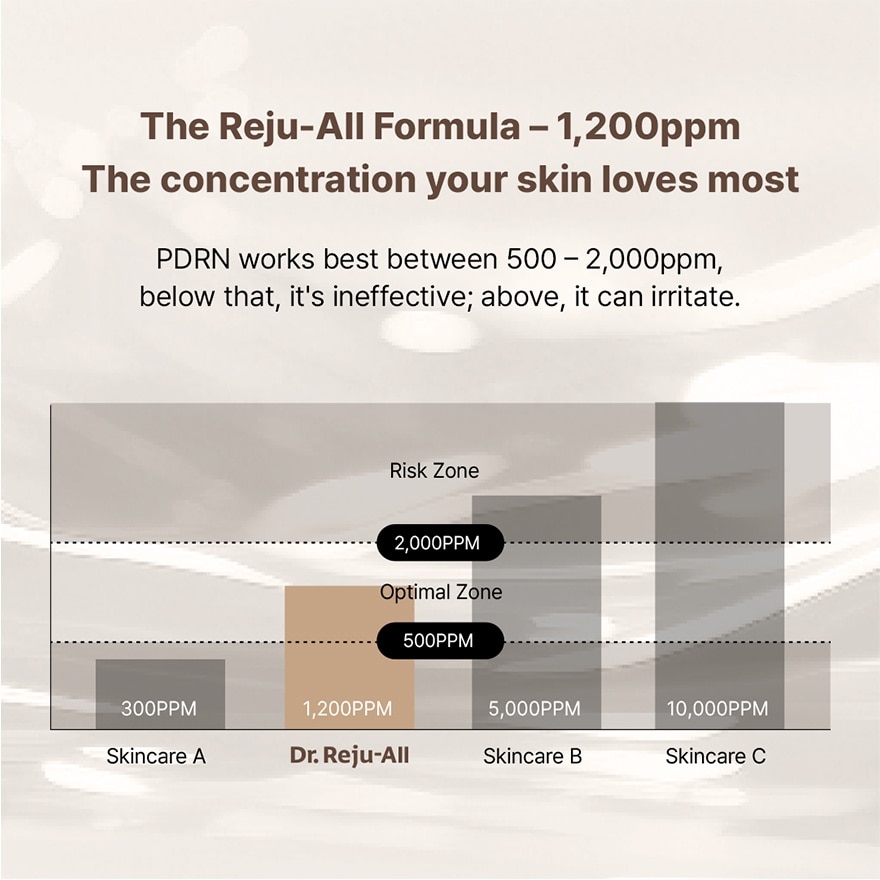 The Reju-All Formula – 1,200ppm
The concentration your skin loves most

PDRN works best between 500 – 2,000ppm, below that, it's ineffective; above, it can irritate.

Risk Zone

2,000PPM

Optimal Zone

500PPM

300PPM
1,200PPM
5,000PPM
10,000PPM

Skincare A
Dr. Reju-All
Skincare B
Skincare C